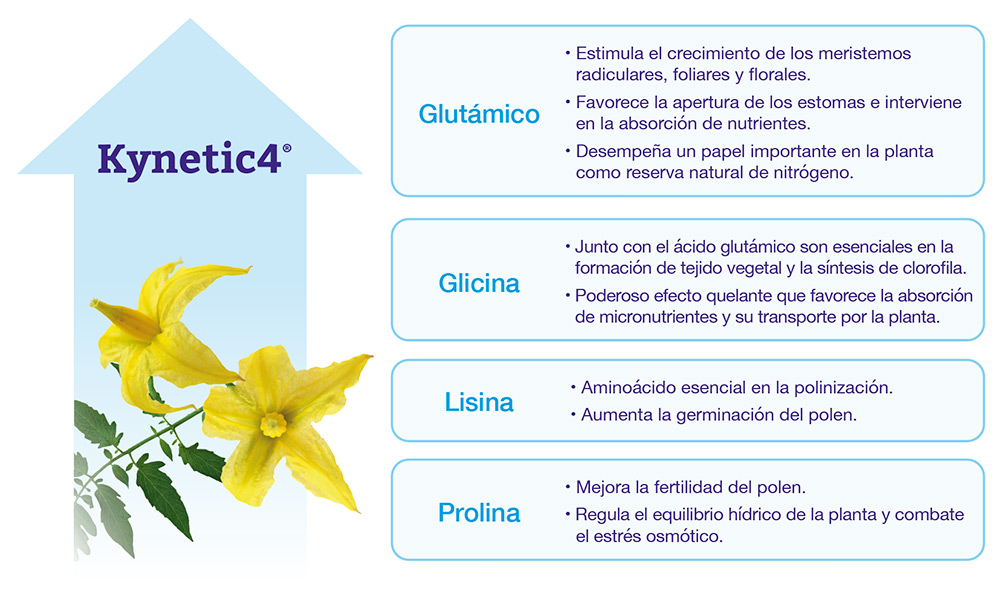 Kynetic4®

Glutámico

• Estimula el crecimiento de los meristemos radiculares, foliares y florales.
• Favorece la apertura de los estomas e interviene en la absorción de nutrientes.
• Desempeña un papel importante en la planta como reserva natural de nitrógeno.

Glicina

• Junto con el ácido glutámico son esenciales en la formación de tejido vegetal y la síntesis de clorofila.
• Poderoso efecto quelante que favorece la absorción de micronutrientes y su transporte por la planta.

Lisina

• Aminoácido esencial en la polinización.
• Aumenta la germinación del polen.

Prolina

• Mejora la fertilidad del polen.
• Regula el equilibrio hídrico de la planta y combate el estrés osmótico.